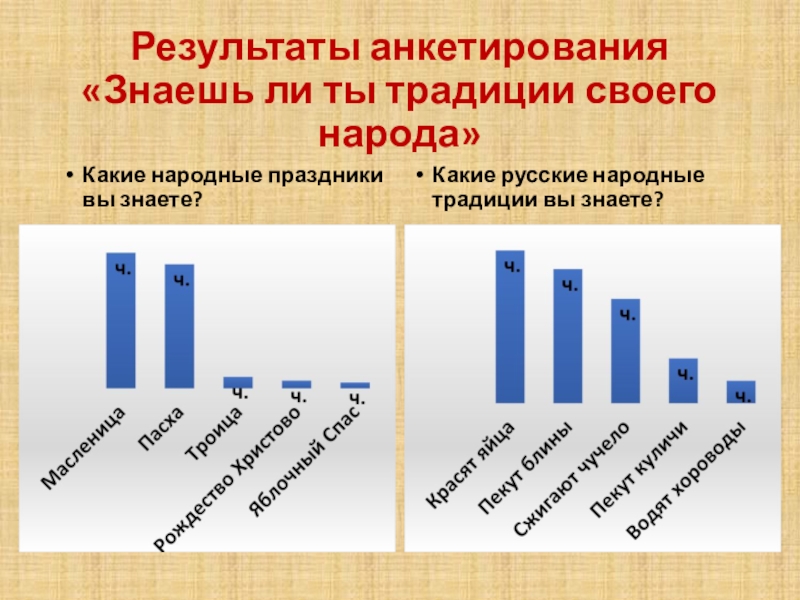 Результаты анкетирования «Знаешь ли ты традиции своего народа»

• Какие народные праздники вы знаете?

ч.
ч.
ч.
ч.
ч.

Масленица
Пасха
Троица
Рождество Христово
Яблочный Спас

• Какие русские народные традиции вы знаете?

ч.
ч.
ч.
ч.
ч.

Красят яйца
Пекут блины
Сжигают чучело
Пекут куличи
Водят хороводы